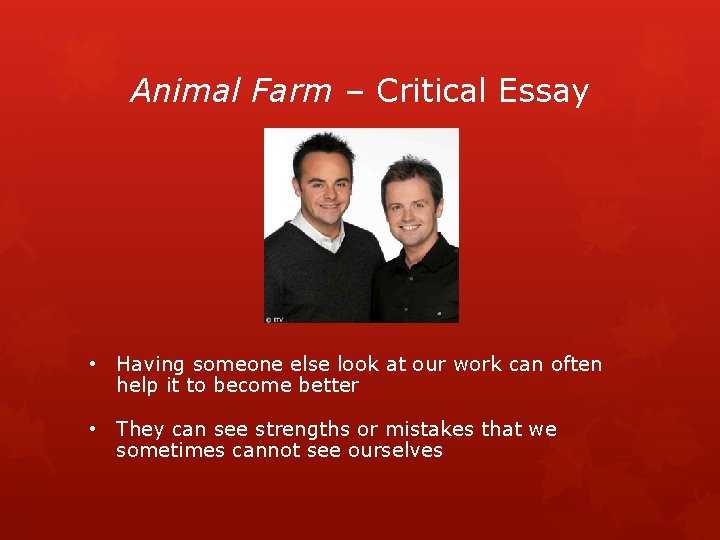 Animal Farm – Critical Essay

© ITV

• Having someone else look at our work can often help it to become better

• They can see strengths or mistakes that we sometimes cannot see ourselves